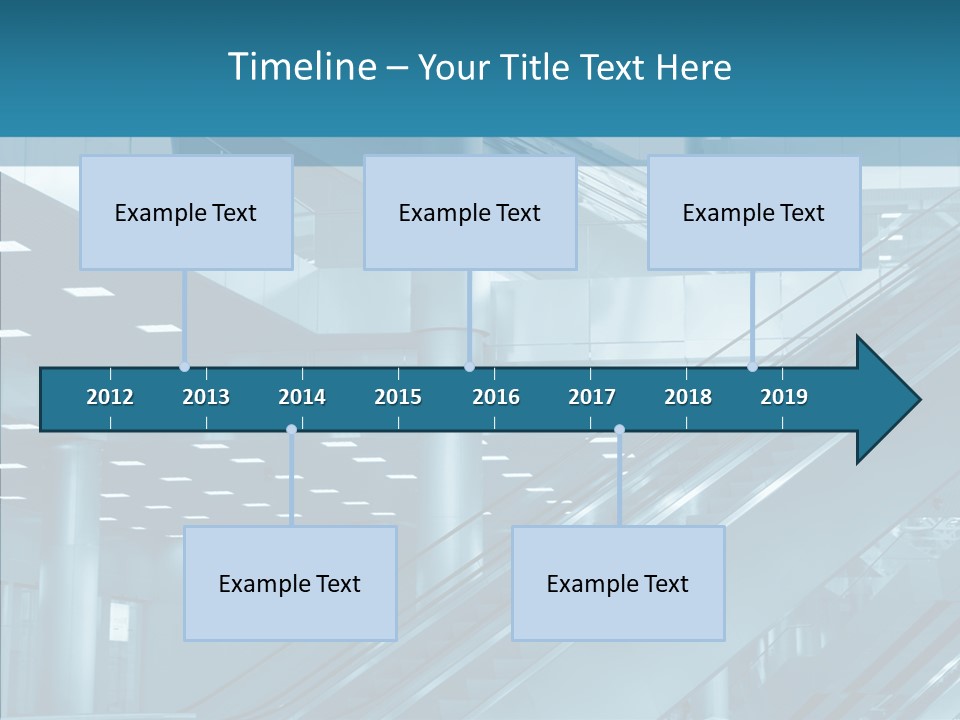 Timeline – Your Title Text Here

Example Text

Example Text

Example Text

2012 2013 2014 2015 2016 2017 2018 2019

Example Text

Example Text